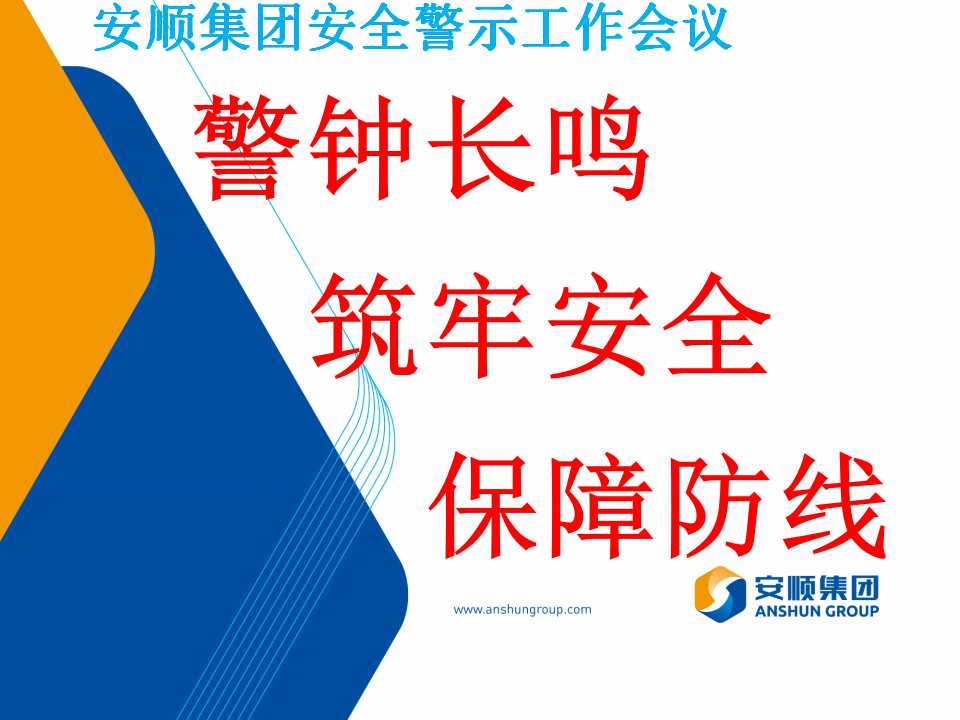 安顺集团安全警示工作会议

警钟长鸣

筑牢安全

保障防线

www.anshungroup.com

安顺集团
ANSHUN GROUP